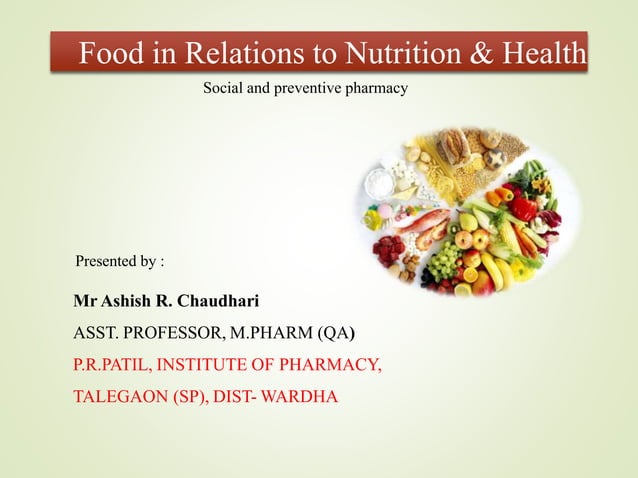 Food in Relations to Nutrition & Health

Social and preventive pharmacy

Presented by :

Mr Ashish R. Chaudhari

ASST. PROFESSOR, M.PHARM (QA)

P.R.PATIL, INSTITUTE OF PHARMACY,

TALEGAON (SP), DIST- WARDHA